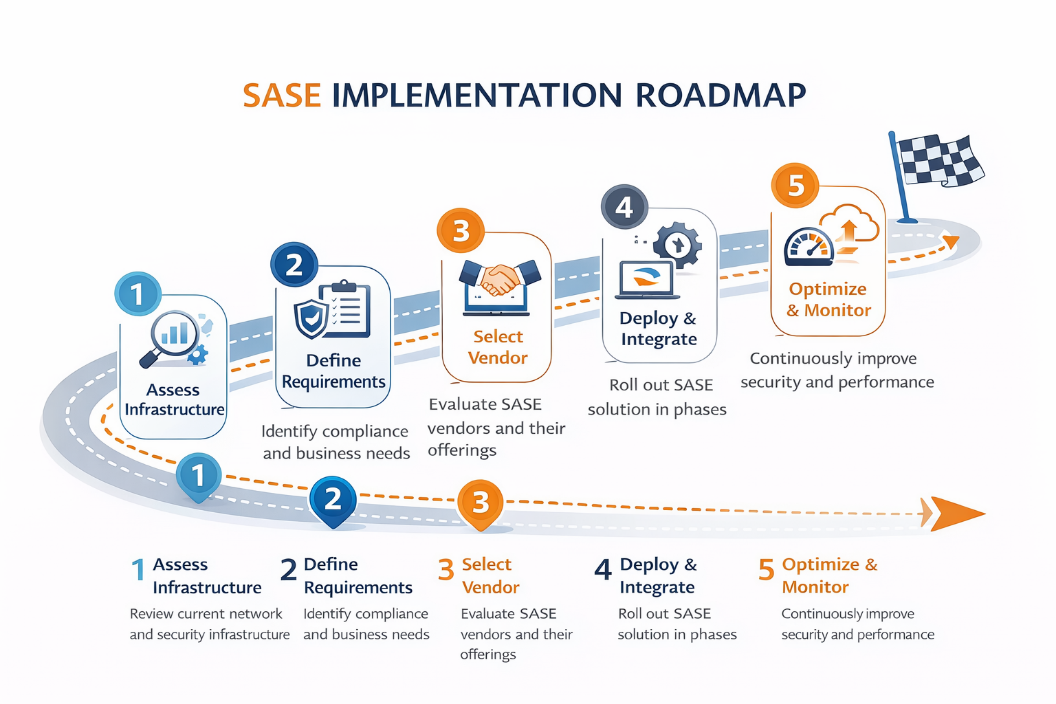 SASE IMPLEMENTATION ROADMAP

1
Assess Infrastructure

2
Define Requirements

Identify compliance and business needs

3
Select Vendor

Evaluate SASE vendors and their offerings

4
Deploy & Integrate

Roll out SASE solution in phases

5
Optimize & Monitor

Continuously improve security and performance

1

2

3

1 Assess Infrastructure
Review current network and security infrastructure

2 Define Requirements
Identify compliance and business needs

3 Select Vendor
Evaluate SASE vendors and their offerings

4 Deploy & Integrate
Roll out SASE solution in phases

5 Optimize & Monitor
Continuously improve security and performance